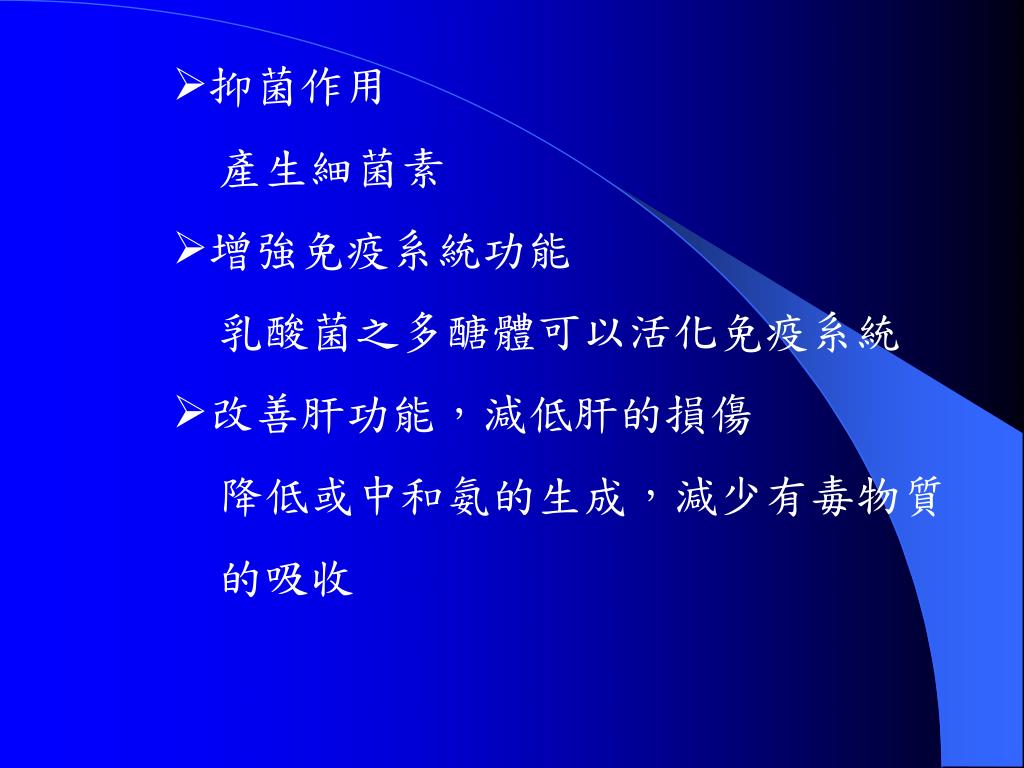 ➢抑菌作用

產生細菌素

➢增強免疫系統功能

乳酸菌之多醣體可以活化免疫系統

➢改善肝功能，減低肝的損傷

降低或中和氨的生成，減少有毒物質的吸收